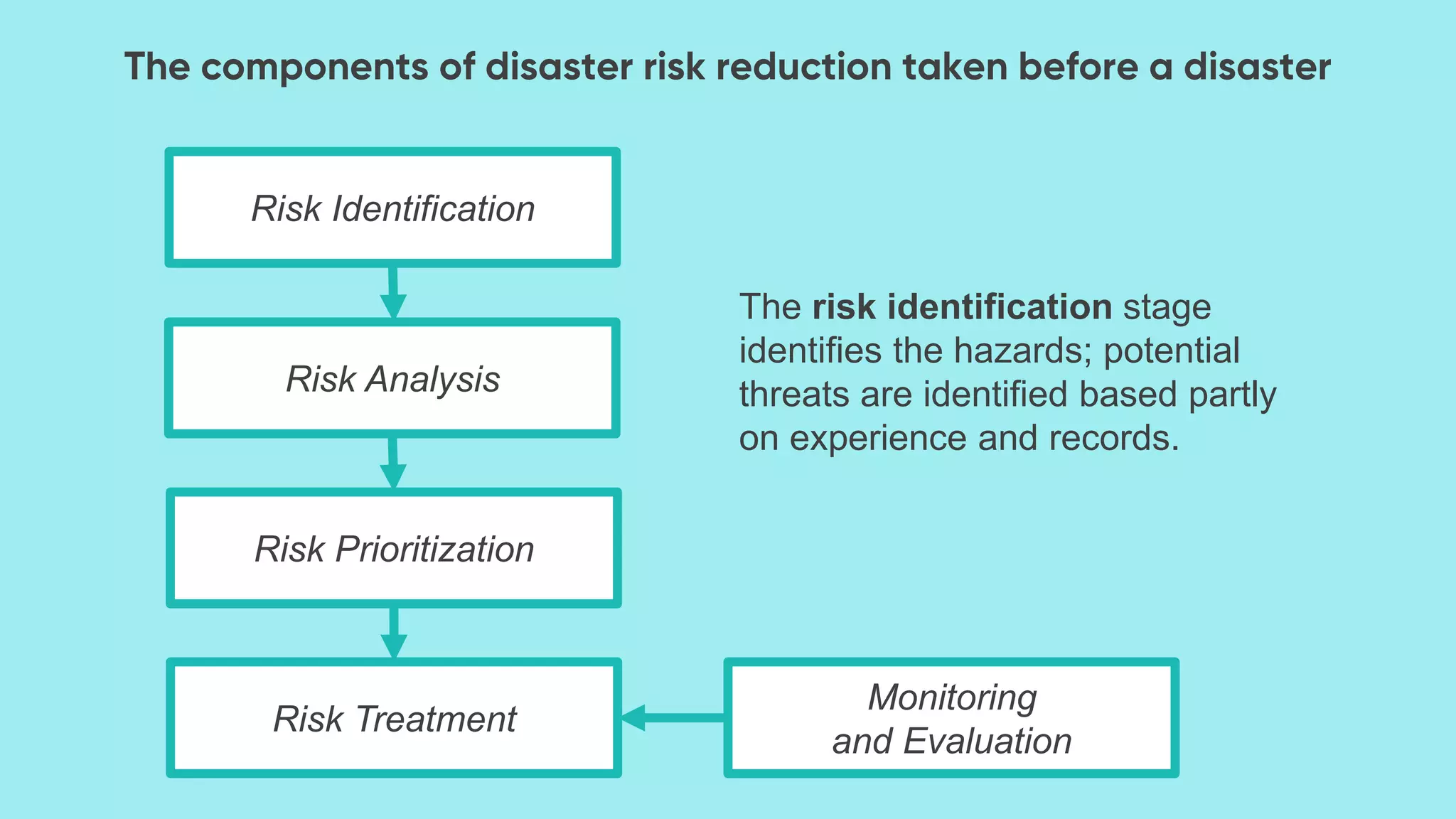 The components of disaster risk reduction taken before a disaster

Risk Identification

Risk Analysis

Risk Prioritization

Risk Treatment

Monitoring and Evaluation

The risk identification stage identifies the hazards; potential threats are identified based partly on experience and records.